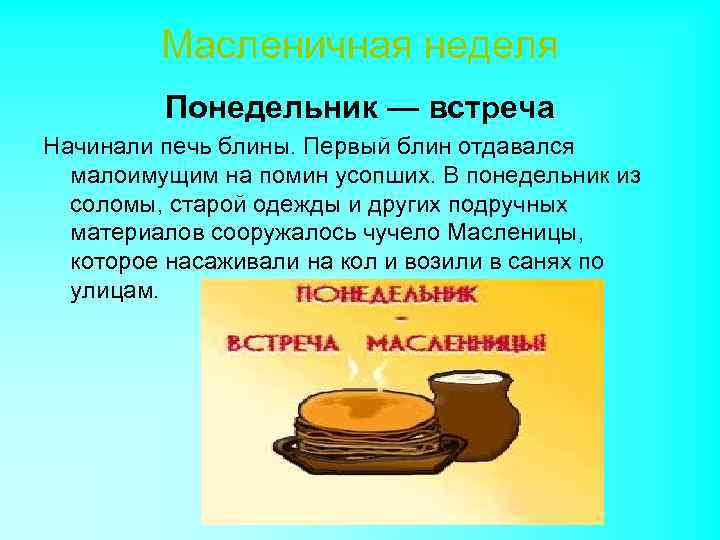 Масленичная неделя

Понедельник — встреча

Начинали печь блины. Первый блин отдавался малоимущим на помин усопших. В понедельник из соломы, старой одежды и других подручных материалов сооружалось чучело Масленицы, которое насаживали на кол и возили в санях по улицам.

ПОНЕДЕЛЬНИК
-
ВСТРЕЧА МАСЛЕНИЦЫ!